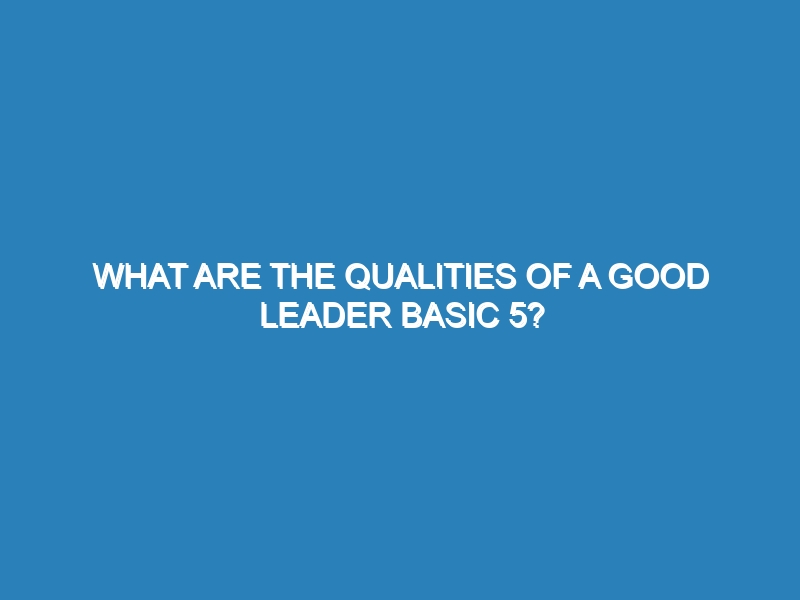 WHAT ARE THE QUALITIES OF A GOOD LEADER BASIC 5?